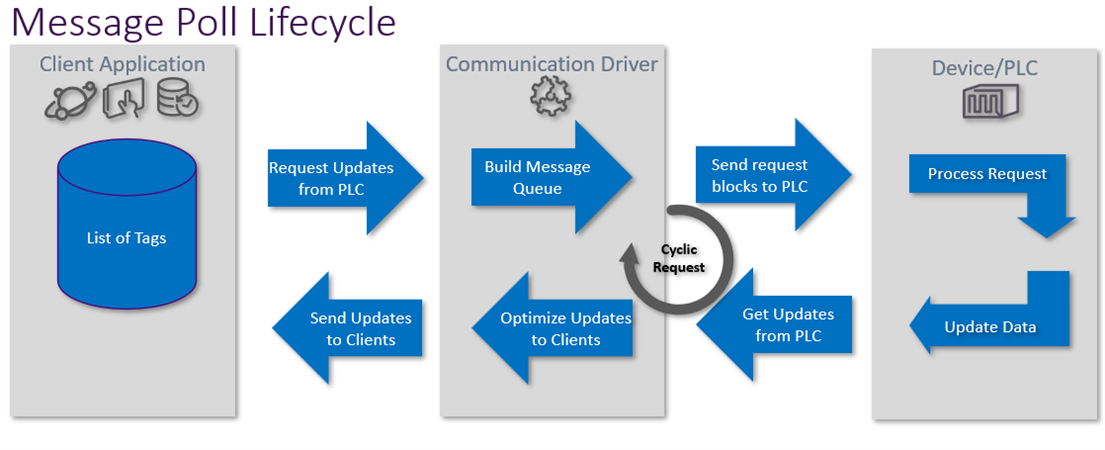 Message Poll Lifecycle

Client Application

List of Tags

Request Updates from PLC

Send Updates to Clients

Communication Driver

Build Message Queue

Optimize Updates to Clients

Cyclic Request

Send request blocks to PLC

Get Updates from PLC

Device/PLC

Process Request

Update Data